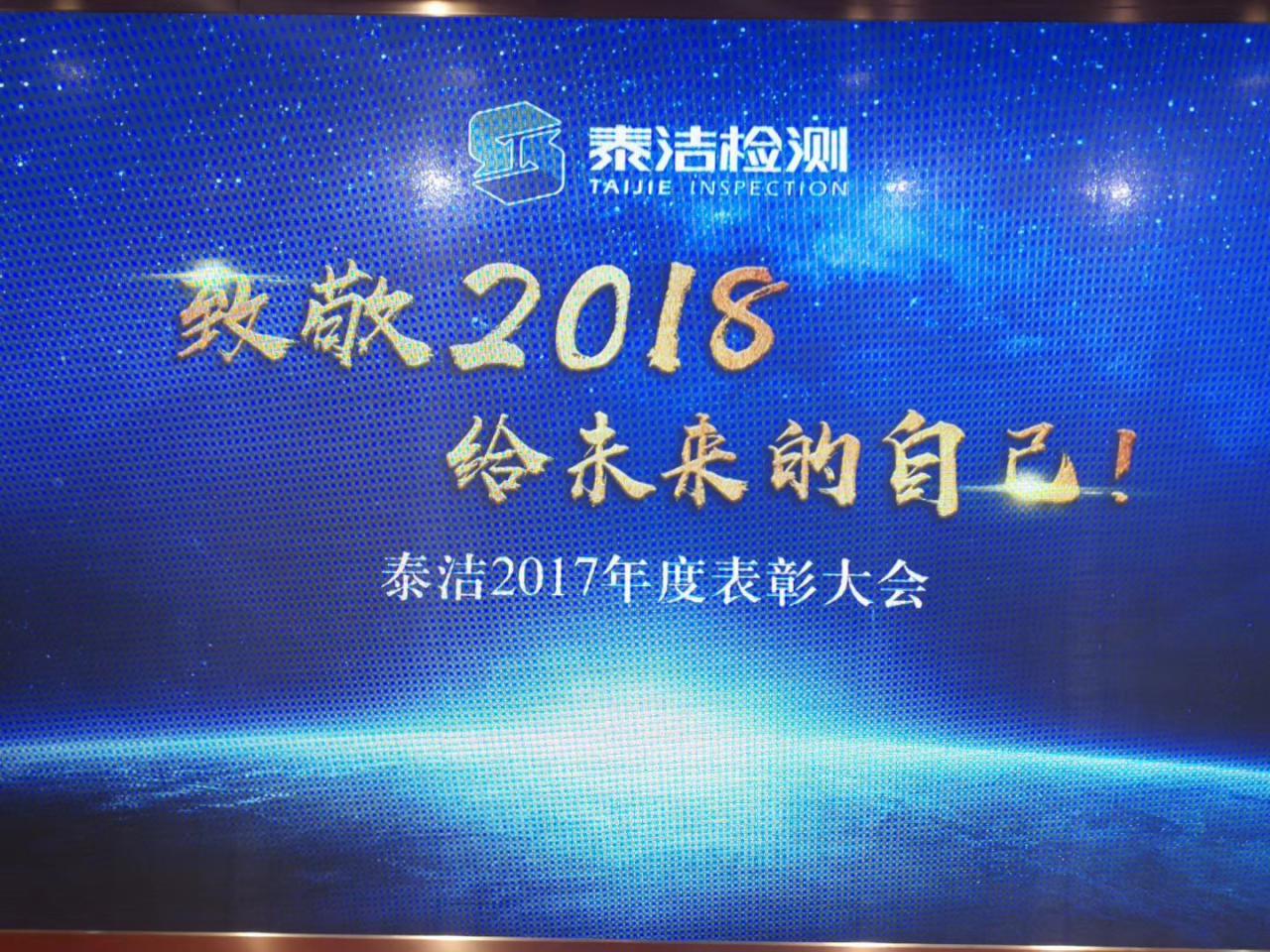 泰洁检测
TAIJIE INSPECTION

致敬2018
给未来的自己！

泰洁2017年度表彰大会